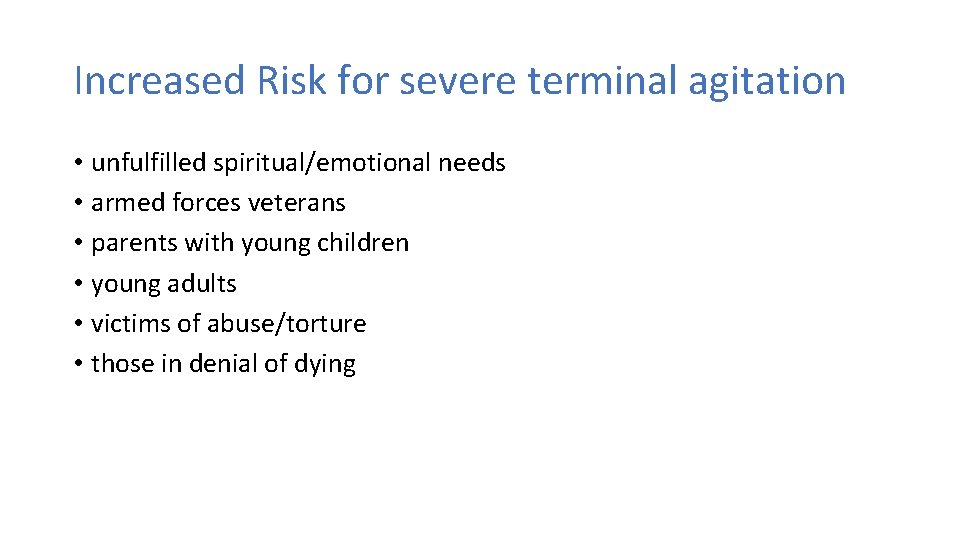 Increased Risk for severe terminal agitation

• unfulfilled spiritual/emotional needs
• armed forces veterans
• parents with young children
• young adults
• victims of abuse/torture
• those in denial of dying